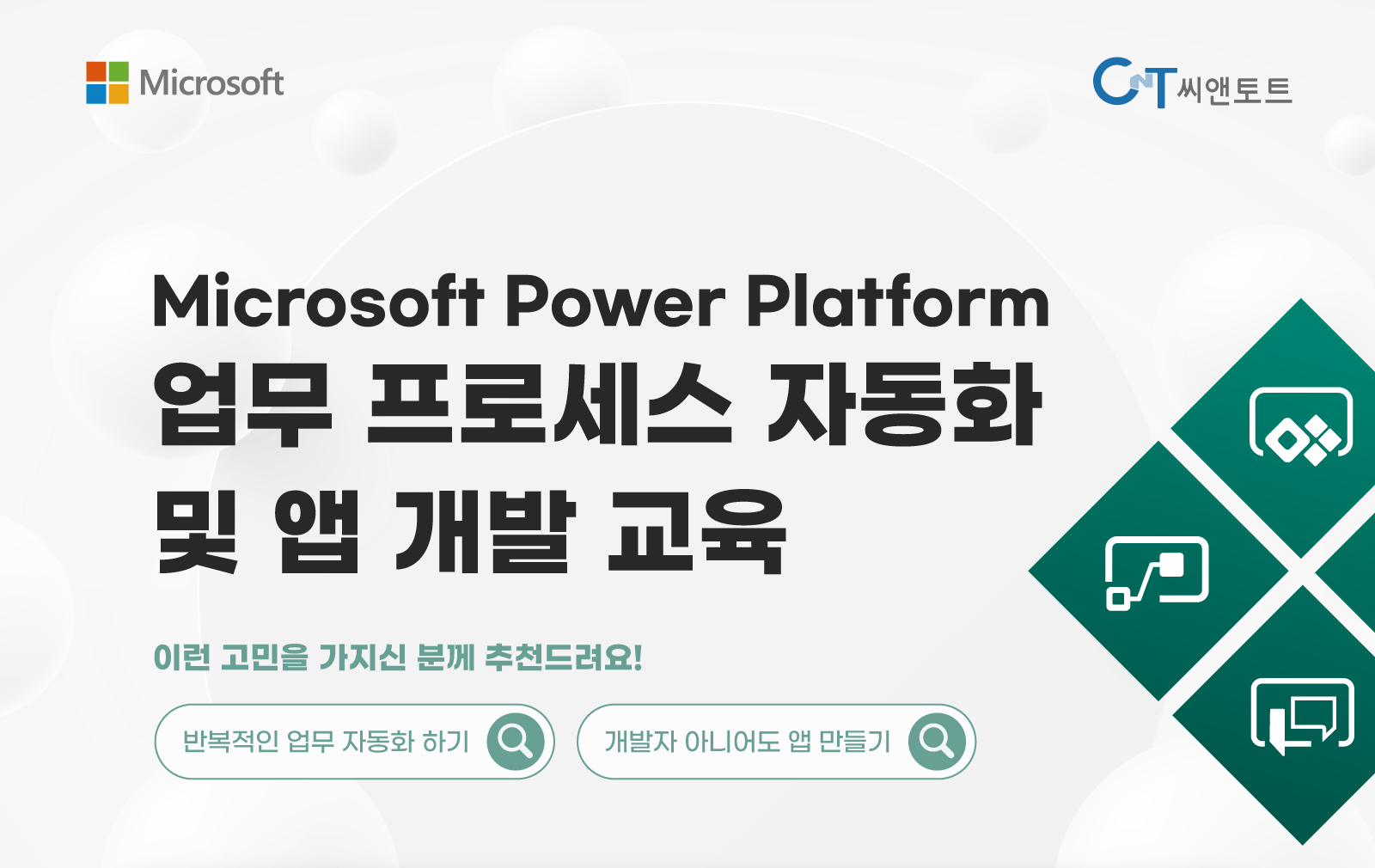 Microsoft

CNT 씨앤토트

Microsoft Power Platform
업무 프로세스 자동화
및 앱 개발 교육

이런 고민을 가지신 분께 추천드려요!

반복적인 업무 자동화 하기

개발자 아니어도 앱 만들기